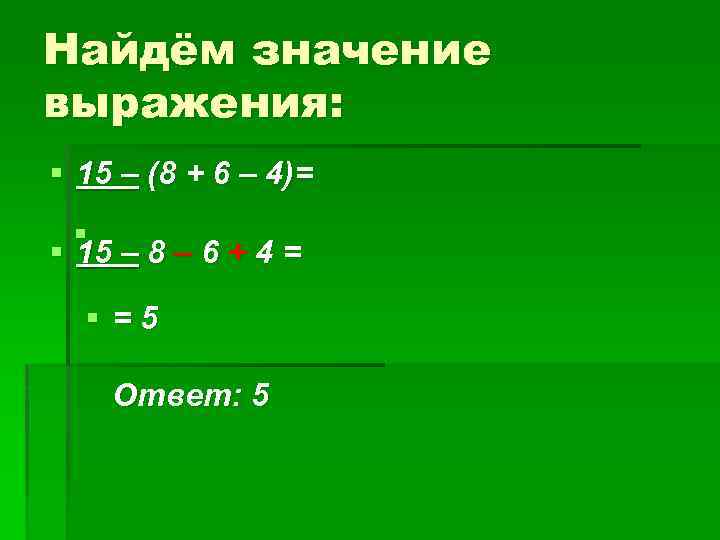 Найдём значение выражения:

$15 - (8 + 6 - 4) =$

$15 - 8 - 6 + 4 =$

$= 5$

Ответ: 5